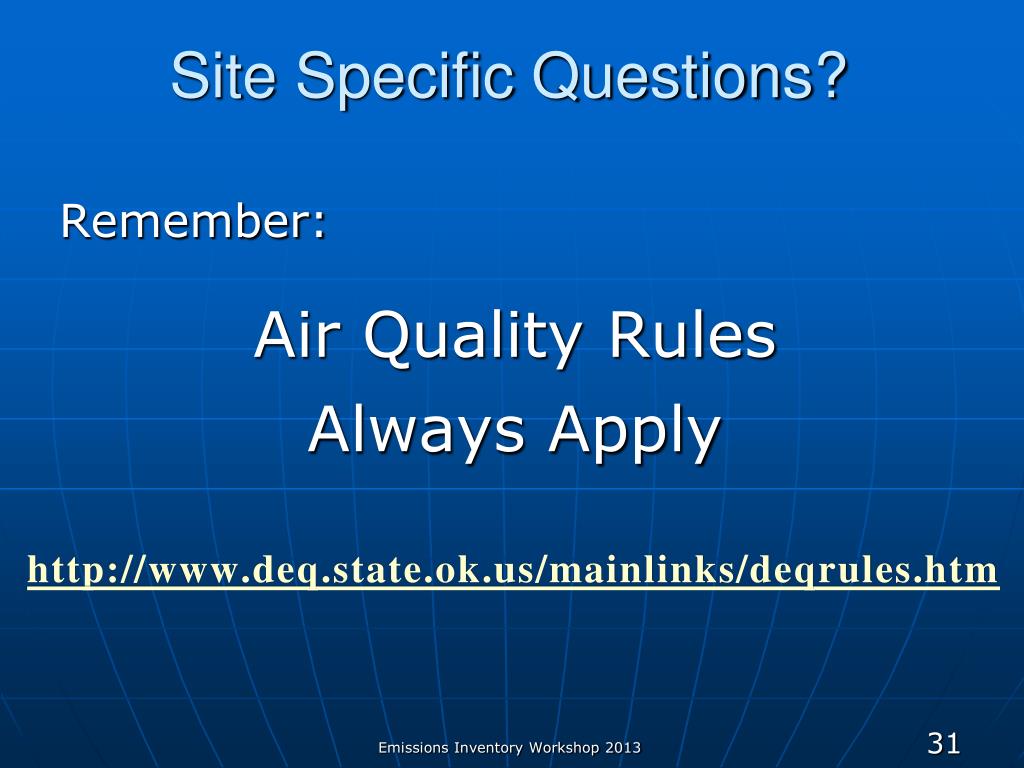 Site Specific Questions?

Remember:

Air Quality Rules
Always Apply

http://www.deq.state.ok.us/mainlinks/deqrules.htm

Emissions Inventory Workshop 2013

31